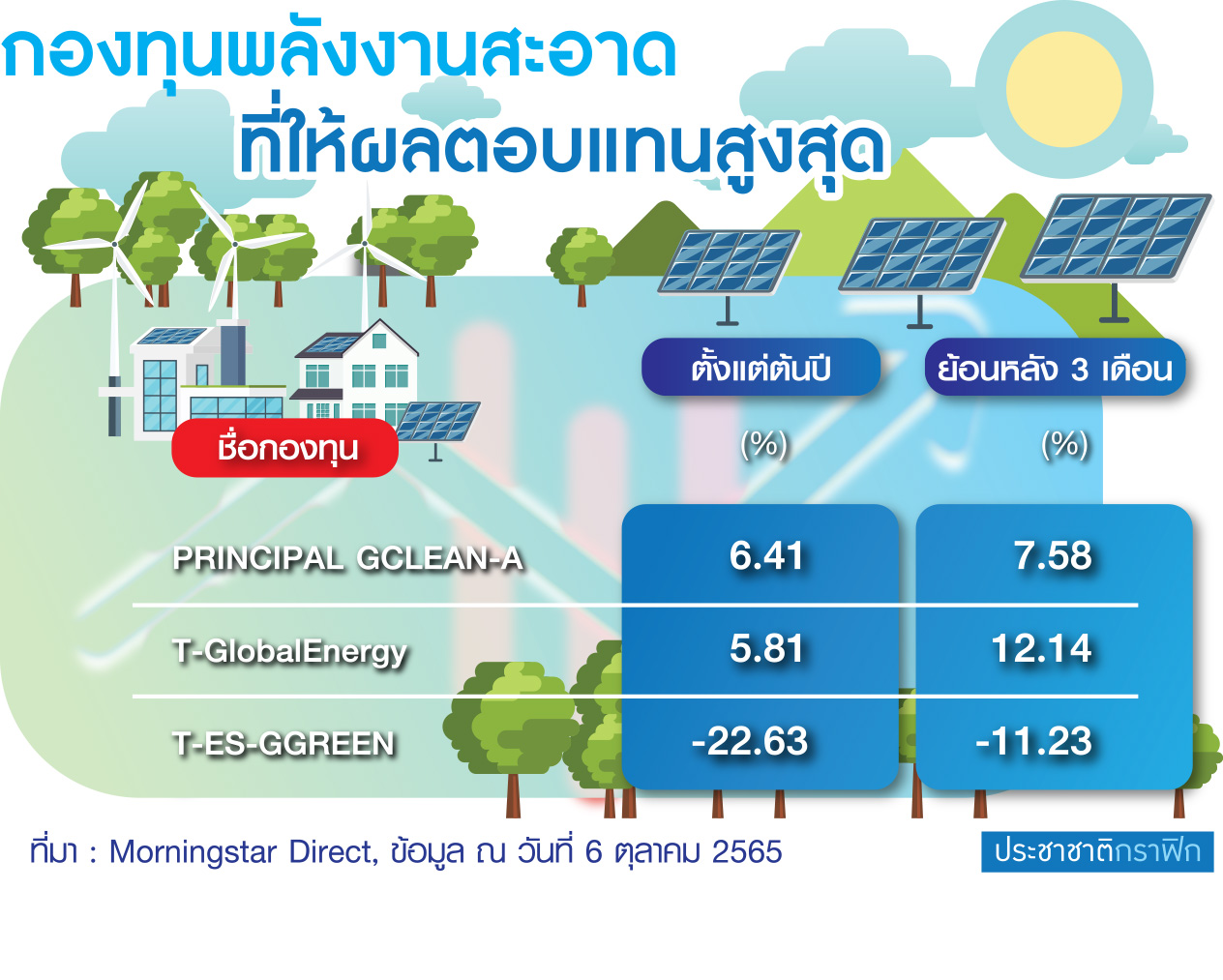 กองทุนพลังงานสะอาด
ที่ให้ผลตอบแทนสูงสุด

| ชื่อกองทุน | ตั้งแต่ต้นปี (%) | ย้อนหลัง 3 เดือน (%) |
|---|---|---|
| PRINCIPAL GCLEAN-A | 6.41 | 7.58 |
| T-GlobalEnergy | 5.81 | 12.14 |
| T-ES-GGREEN | -22.63 | -11.23 |

ที่มา : Morningstar Direct, ข้อมูล ณ วันที่ 6 ตุลาคม 2565

ประชาชาติกราฟิก